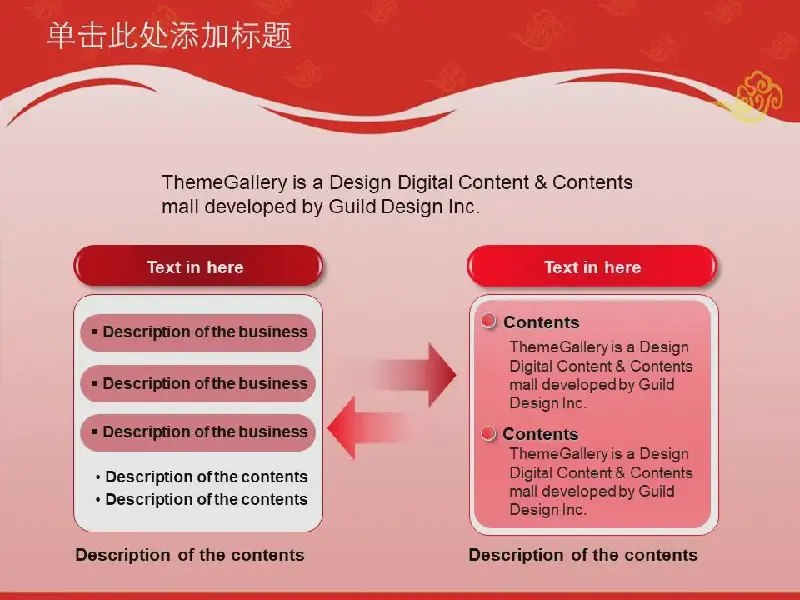 单击此处添加标题

ThemeGallery is a Design Digital Content & Contents mall developed by Guild Design Inc.

Text in here

▪ Description of the business

▪ Description of the business

▪ Description of the business

• Description of the contents
• Description of the contents

Description of the contents

Text in here

Contents
ThemeGallery is a Design Digital Content & Contents mall developed by Guild Design Inc.

Contents
ThemeGallery is a Design Digital Content & Contents mall developed by Guild Design Inc.

Description of the contents